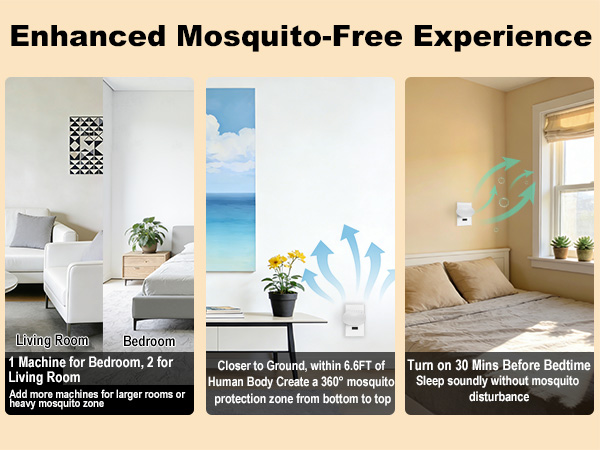 Enhanced Mosquito-Free Experience

Living Room

Bedroom

1 Machine for Bedroom, 2 for Living Room

Add more machines for larger rooms or heavy mosquito zone

Closer to Ground, within 6.6FT of Human Body Create a 360° mosquito protection zone from bottom to top

Turn on 30 Mins Before Bedtime

Sleep soundly without mosquito disturbance